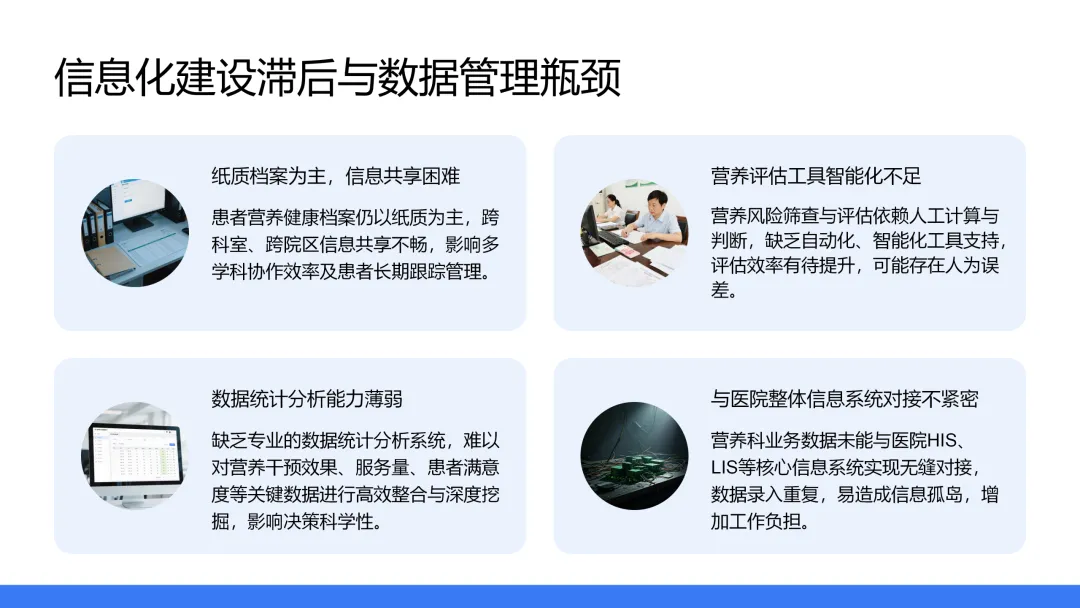 信息化建设滞后与数据管理瓶颈

纸质档案为主，信息共享困难

患者营养健康档案仍以纸质为主，跨科室、跨院区信息共享不畅，影响多学科协作效率及患者长期跟踪管理。

营养评估工具智能化不足

营养风险筛查与评估依赖人工计算与判断，缺乏自动化、智能化工具支持，评估效率有待提升，可能存在人为误差。

数据统计分析能力薄弱

缺乏专业的数据统计分析系统，难以对营养干预效果、服务量、患者满意度等关键数据进行高效整合与深度挖掘，影响决策科学性。

与医院整体信息系统对接不紧密

营养科业务数据未能与医院HIS、LIS等核心信息系统实现无缝对接，数据录入重复，易造成信息孤岛，增加工作负担。